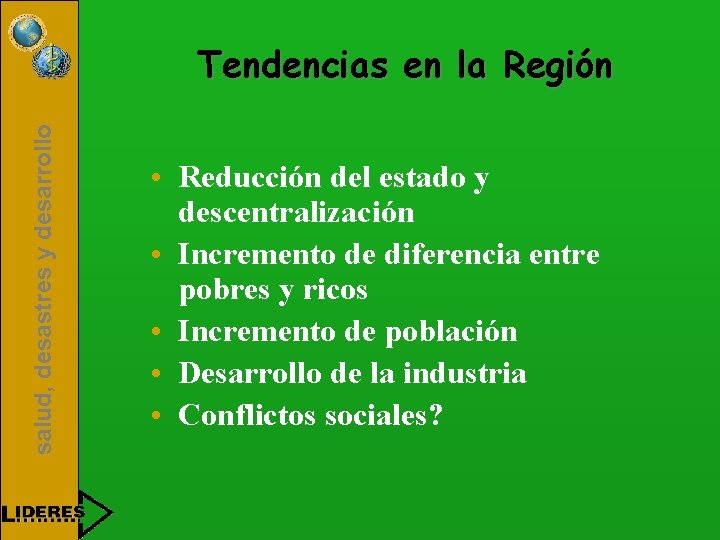 salud, desastres y desarrollo

Tendencias en la Región

• Reducción del estado y descentralización
• Incremento de diferencia entre pobres y ricos
• Incremento de población
• Desarrollo de la industria
• Conflictos sociales?

LIDERES